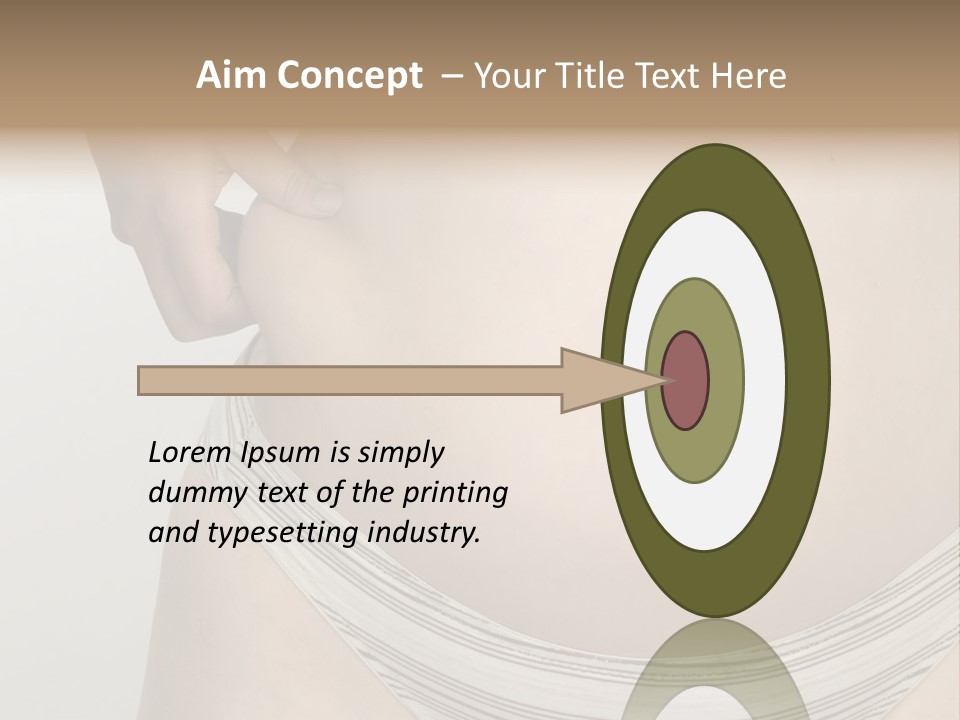 Aim Concept – Your Title Text Here

Lorem Ipsum is simply dummy text of the printing and typesetting industry.